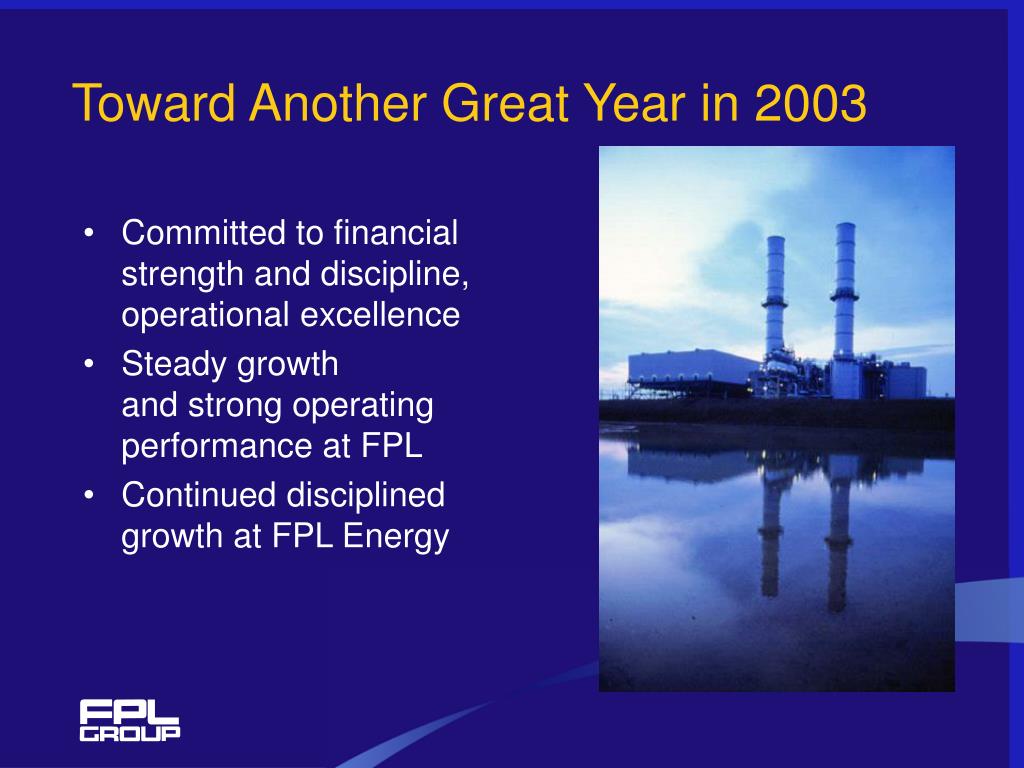 Toward Another Great Year in 2003

• Committed to financial strength and discipline, operational excellence
• Steady growth and strong operating performance at FPL
• Continued disciplined growth at FPL Energy

FPL GROUP